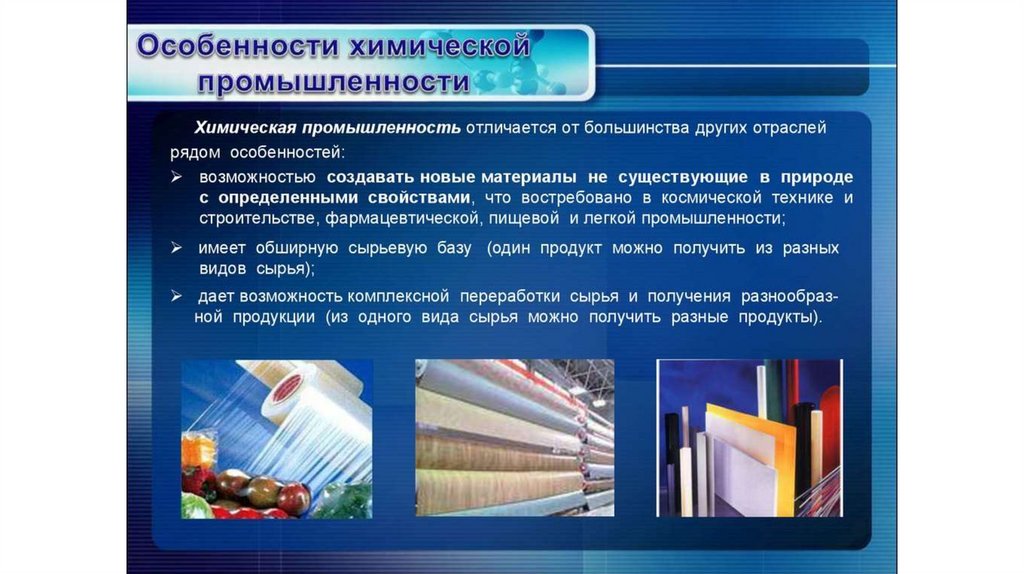 Особенности химической промышленности

Химическая промышленность отличается от большинства других отраслей рядом особенностей:

➢ возможностью создавать новые материалы не существующие в природе с определенными свойствами, что востребовано в космической технике и строительстве, фармацевтической, пищевой и легкой промышленности;

➢ имеет обширную сырьевую базу (один продукт можно получить из разных видов сырья);

➢ дает возможность комплексной переработки сырья и получения разнообразной продукции (из одного вида сырья можно получить разные продукты).